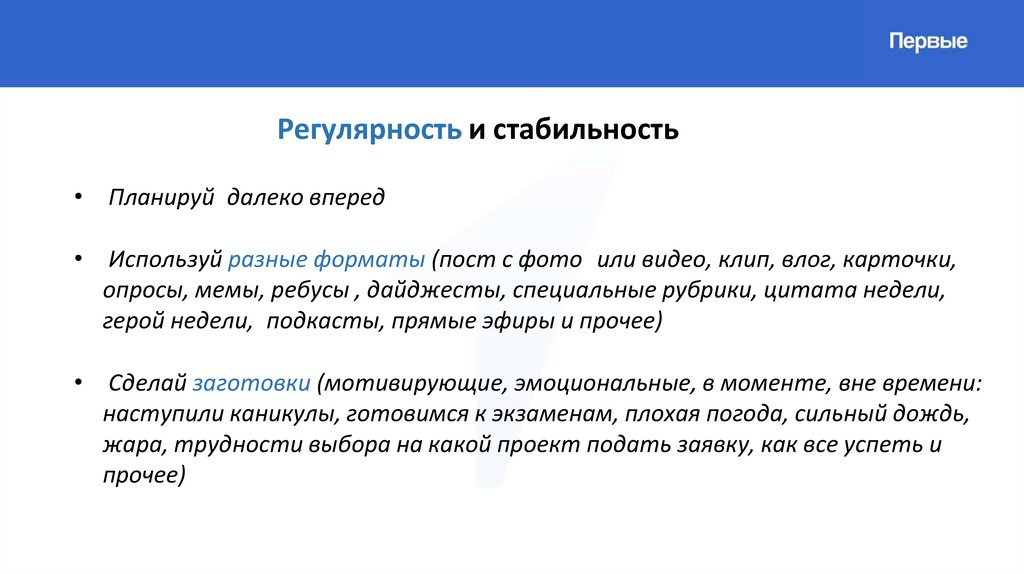 Первые

Регулярность и стабильность

• Планируй далеко вперед

• Используй разные форматы (пост с фото или видео, клип, влог, карточки, опросы, мемы, ребусы , дайджесты, специальные рубрики, цитата недели, герой недели, подкасты, прямые эфиры и прочее)

• Сделай заготовки (мотивирующие, эмоциональные, в моменте, вне времени: наступили каникулы, готовимся к экзаменам, плохая погода, сильный дождь, жара, трудности выбора на какой проект подать заявку, как все успеть и прочее)